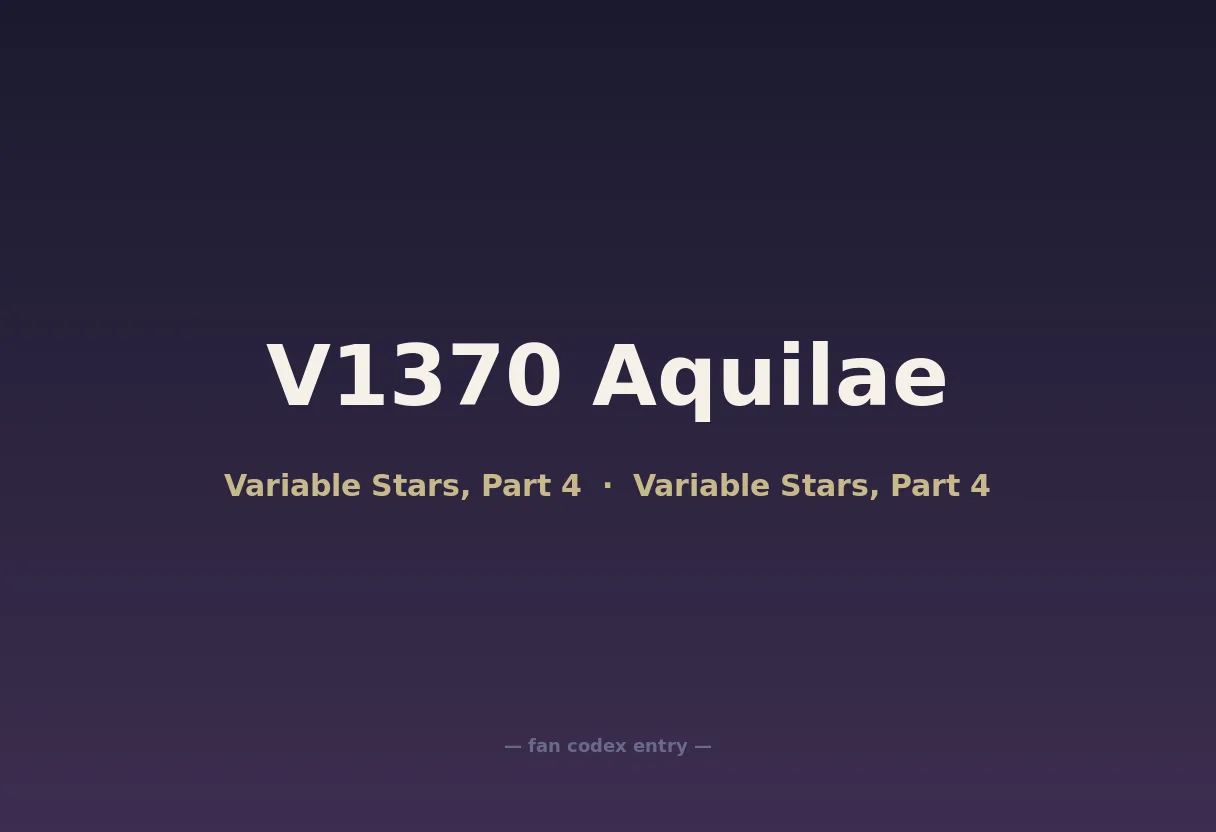 V1370 Aquilae

Variable Stars, Part 4 · Variable Stars, Part 4

— fan codex entry —